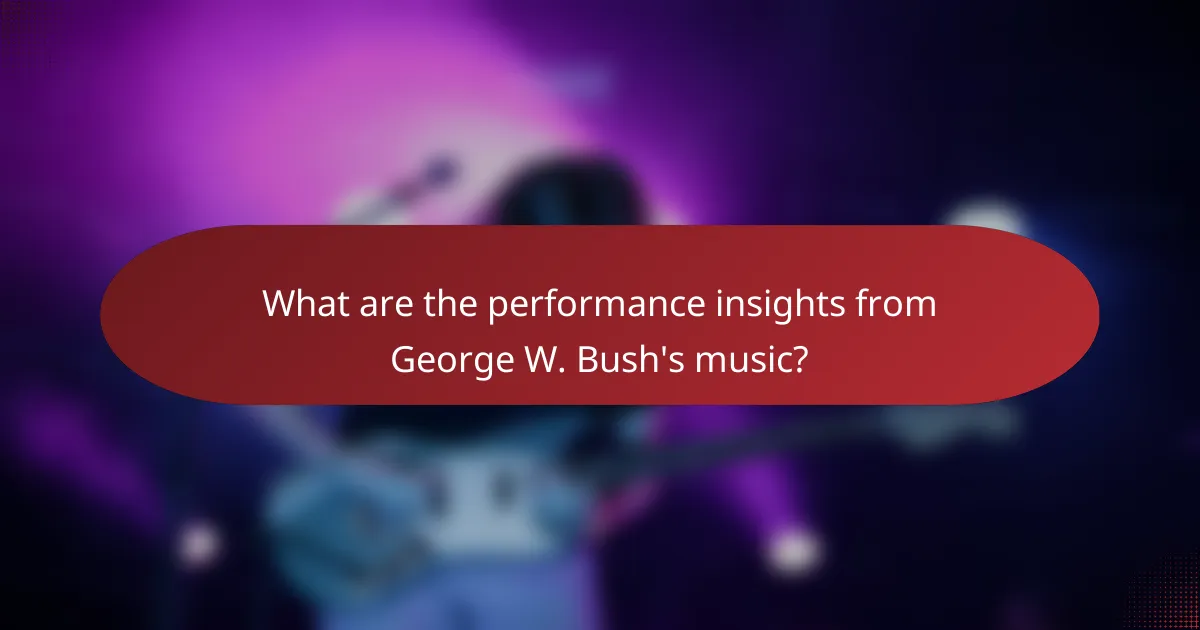 What are the performance insights from George W. Bush's music?